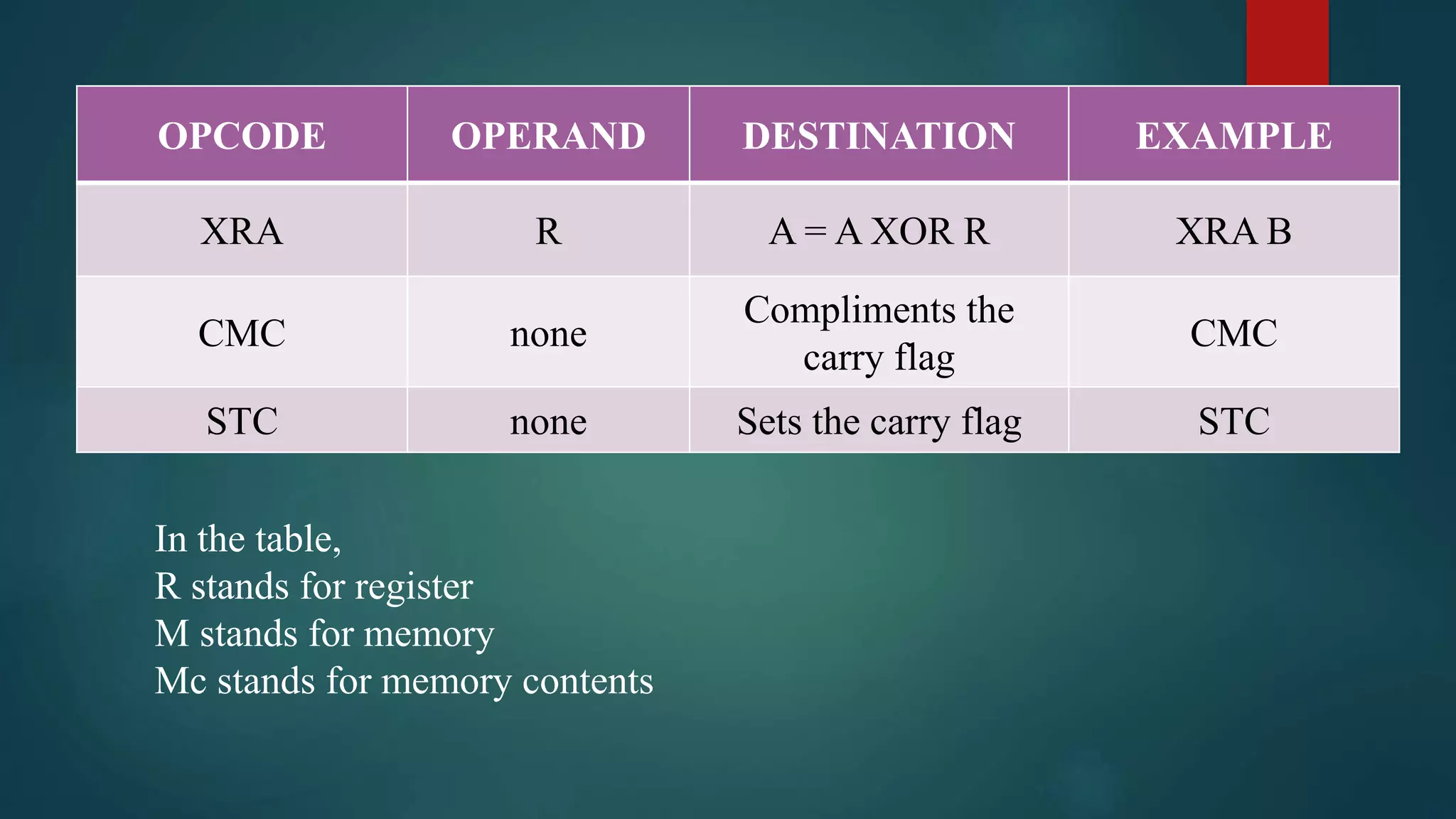 | OPCODE | OPERAND | DESTINATION | EXAMPLE |
|---|---|---|---|
| XRA | R | A = A XOR R | XRA B |
| CMC | none | Compliments the carry flag | CMC |
| STC | none | Sets the carry flag | STC |

In the table,
R stands for register
M stands for memory
Mc stands for memory contents